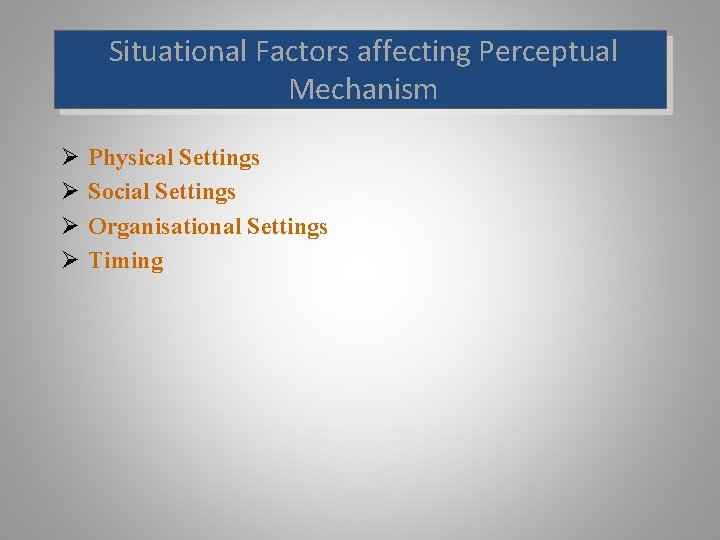 Situational Factors affecting Perceptual Mechanism

➢ Physical Settings
➢ Social Settings
➢ Organisational Settings
➢ Timing